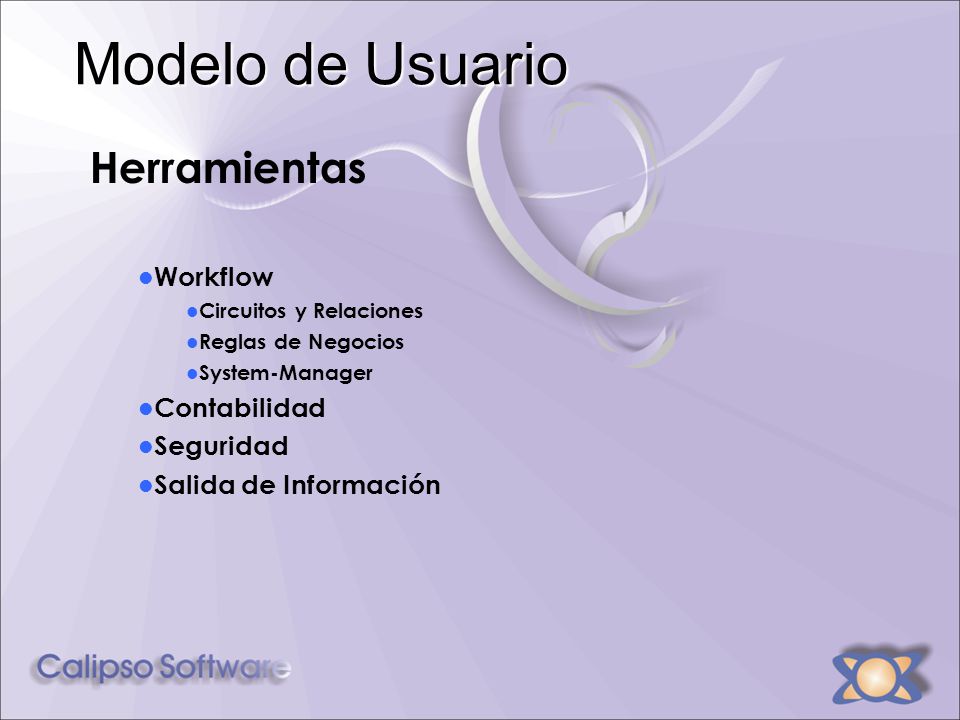 Modelo de Usuario

Herramientas

- Workflow
  - Circuitos y Relaciones
  - Reglas de Negocios
  - System-Manager
- Contabilidad
- Seguridad
- Salida de Información

Calipso Software